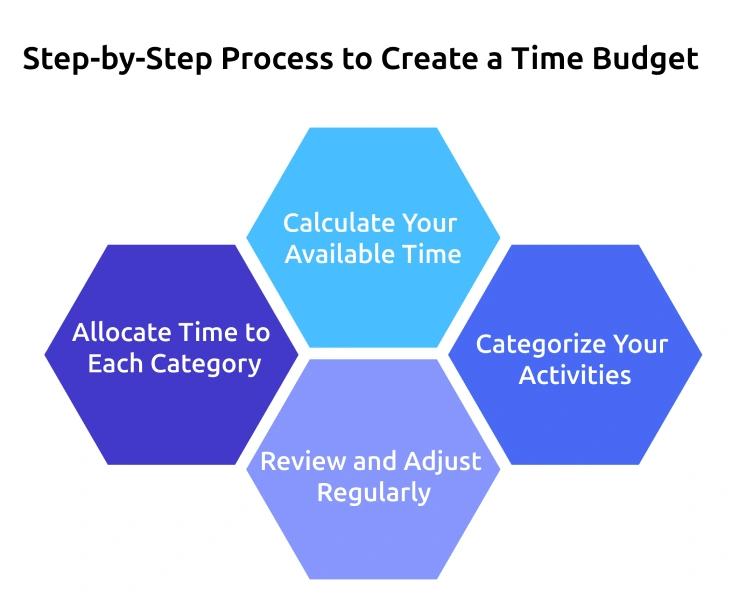 Step-by-Step Process to Create a Time Budget

Calculate Your Available Time

Allocate Time to Each Category

Categorize Your Activities

Review and Adjust Regularly